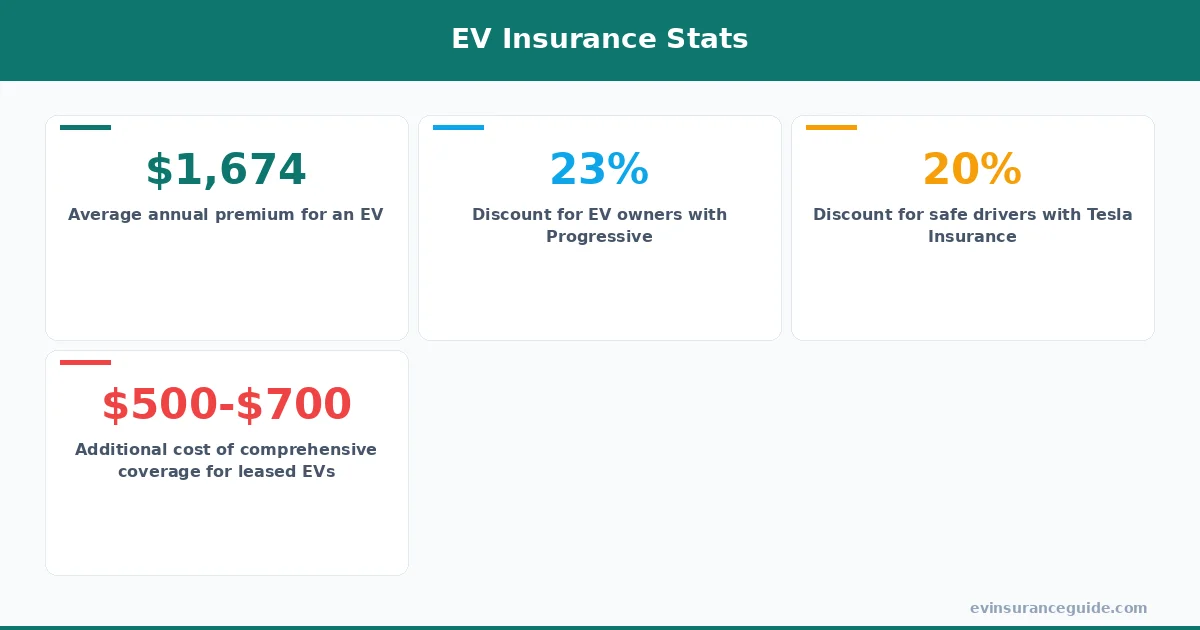 EV Insurance Stats

\$1,674
Average annual premium for an EV

23%
Discount for EV owners with Progressive

20%
Discount for safe drivers with Tesla Insurance

\$500-\$700
Additional cost of comprehensive coverage for leased EVs

evinsuranceguide.com